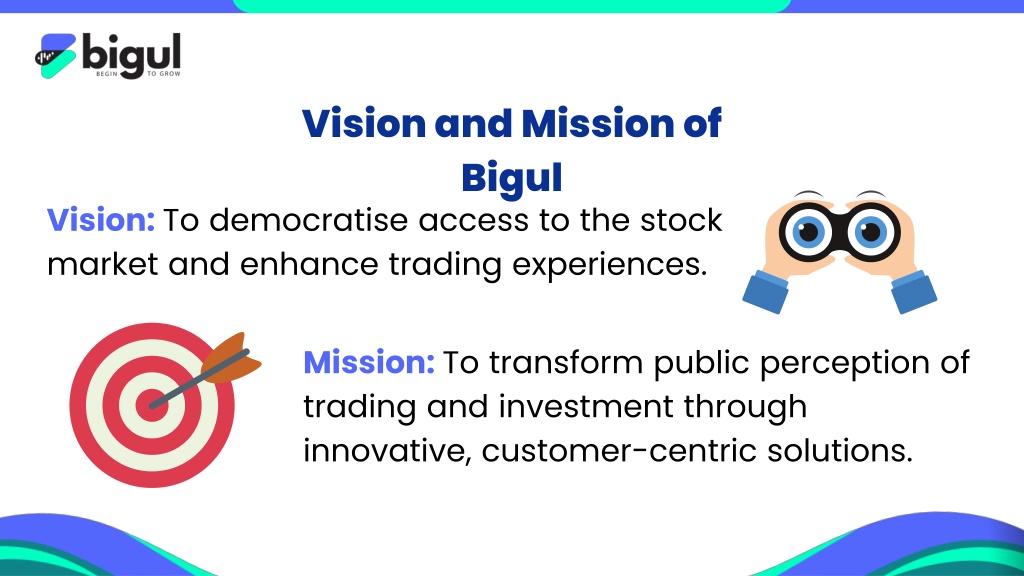 bigul
BEGIN TO GROW

Vision and Mission of Bigul

Vision: To democratise access to the stock market and enhance trading experiences.

Mission: To transform public perception of trading and investment through innovative, customer-centric solutions.